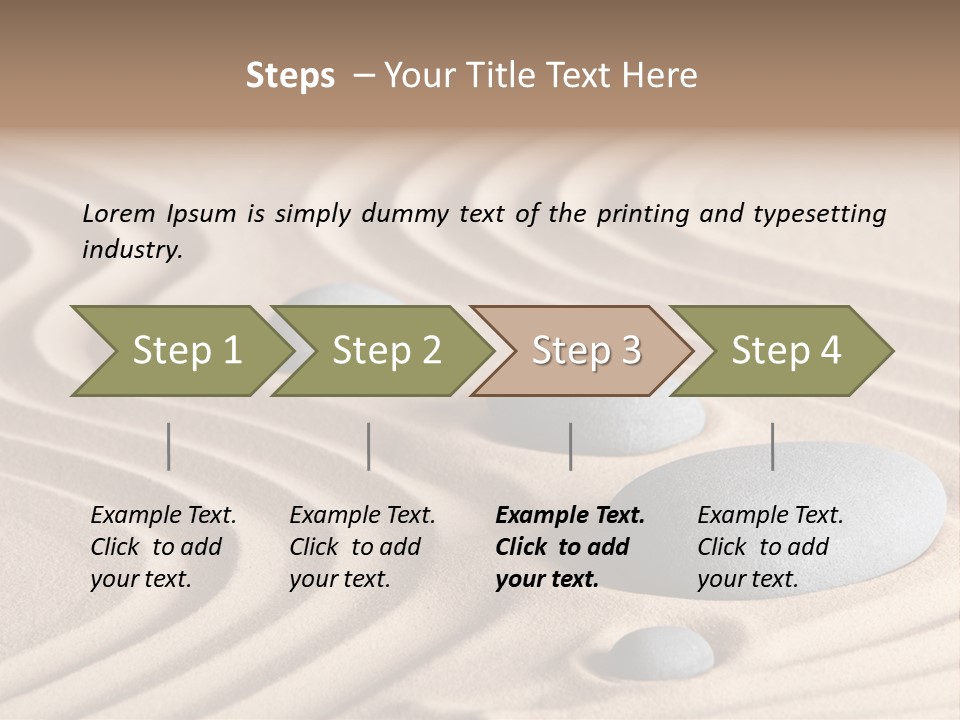 Steps – Your Title Text Here

Lorem Ipsum is simply dummy text of the printing and typesetting industry.

Step 1

Step 2

Step 3

Step 4

Example Text. Click to add your text.

Example Text. Click to add your text.

Example Text. Click to add your text.

Example Text. Click to add your text.